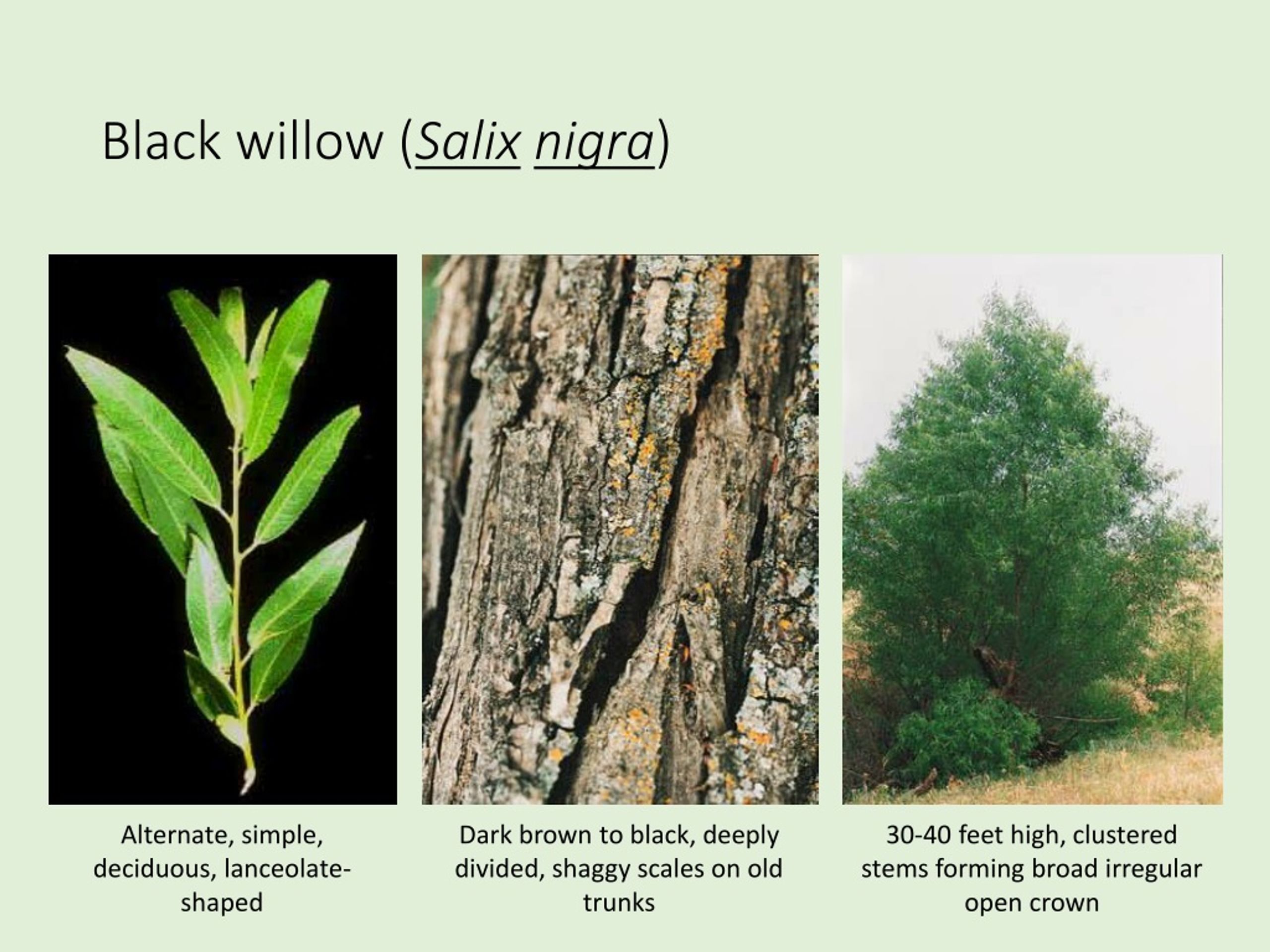 Black willow (Salix nigra)

Alternate, simple, deciduous, lanceolate-shaped

Dark brown to black, deeply divided, shaggy scales on old trunks

30-40 feet high, clustered stems forming broad irregular open crown